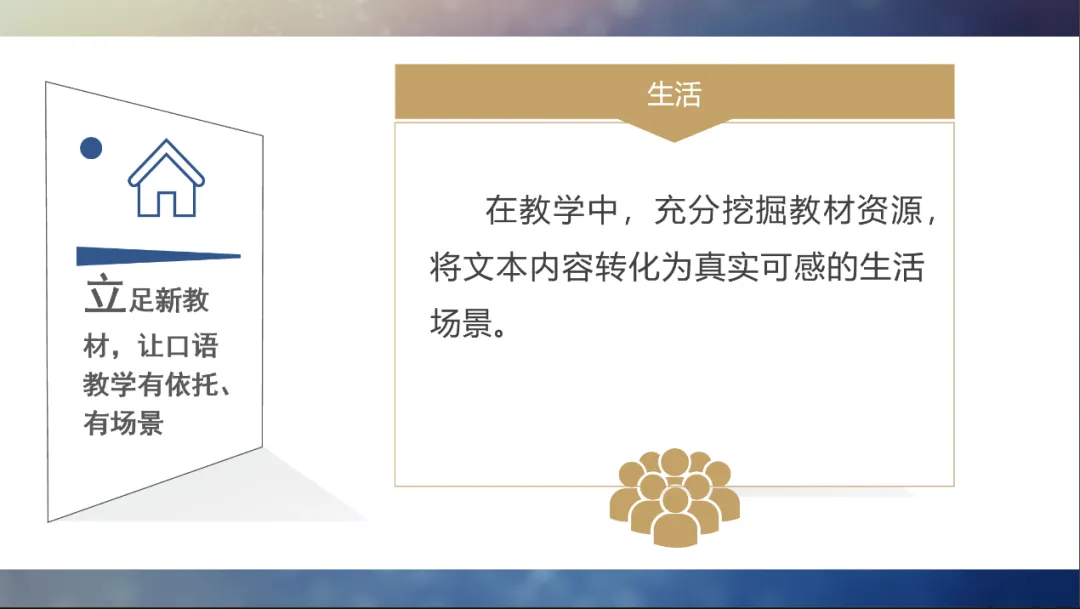 立足新教材，让口语教学有依托、有场景

生活

在教学中，充分挖掘教材资源，将文本内容转化为真实可感的生活场景。